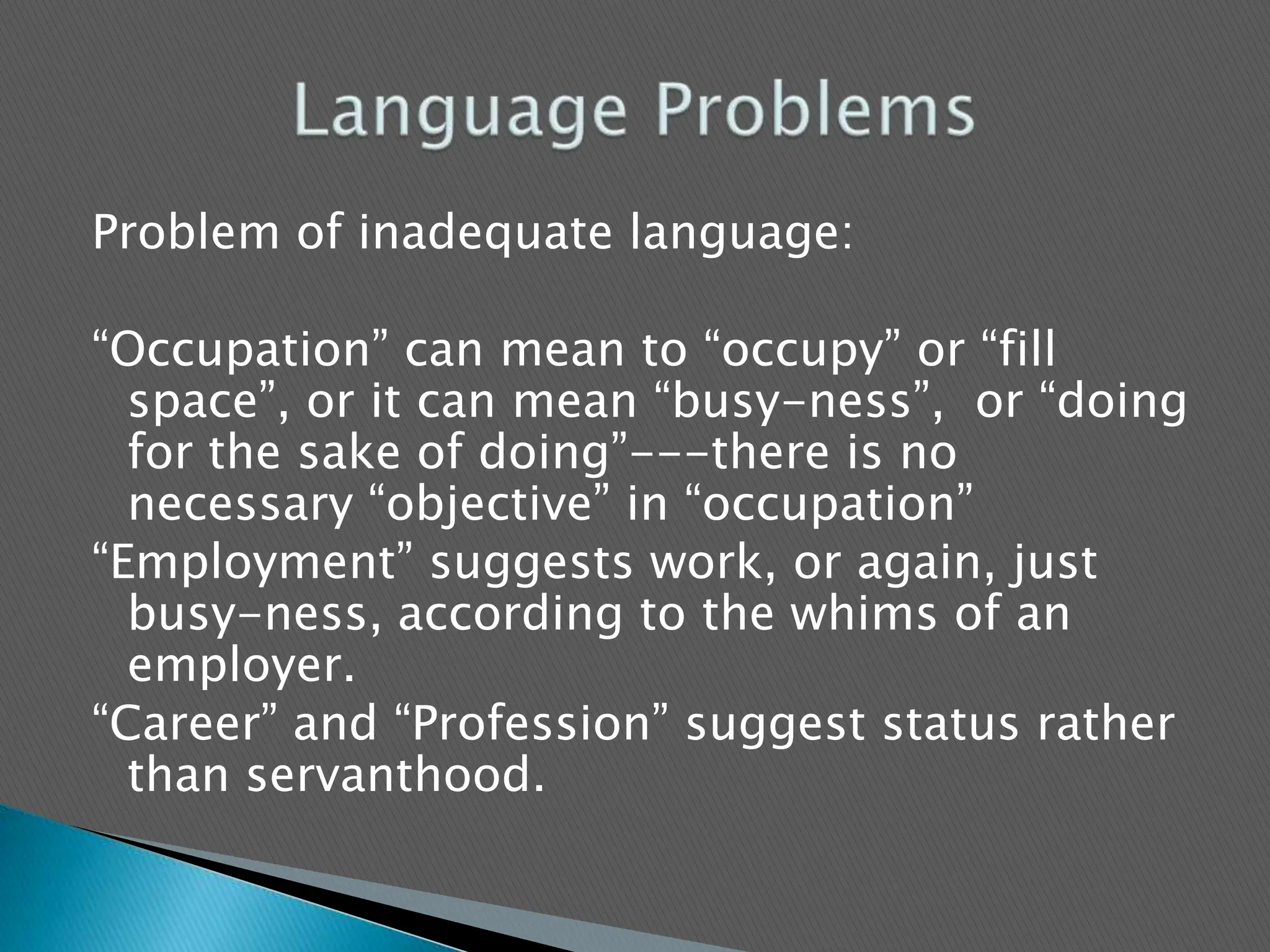 Language Problems

Problem of inadequate language:

“Occupation” can mean to “occupy” or “fill space”, or it can mean “busy-ness”, or “doing for the sake of doing”---there is no necessary “objective” in “occupation”

“Employment” suggests work, or again, just busy-ness, according to the whims of an employer.

“Career” and “Profession” suggest status rather than servanthood.